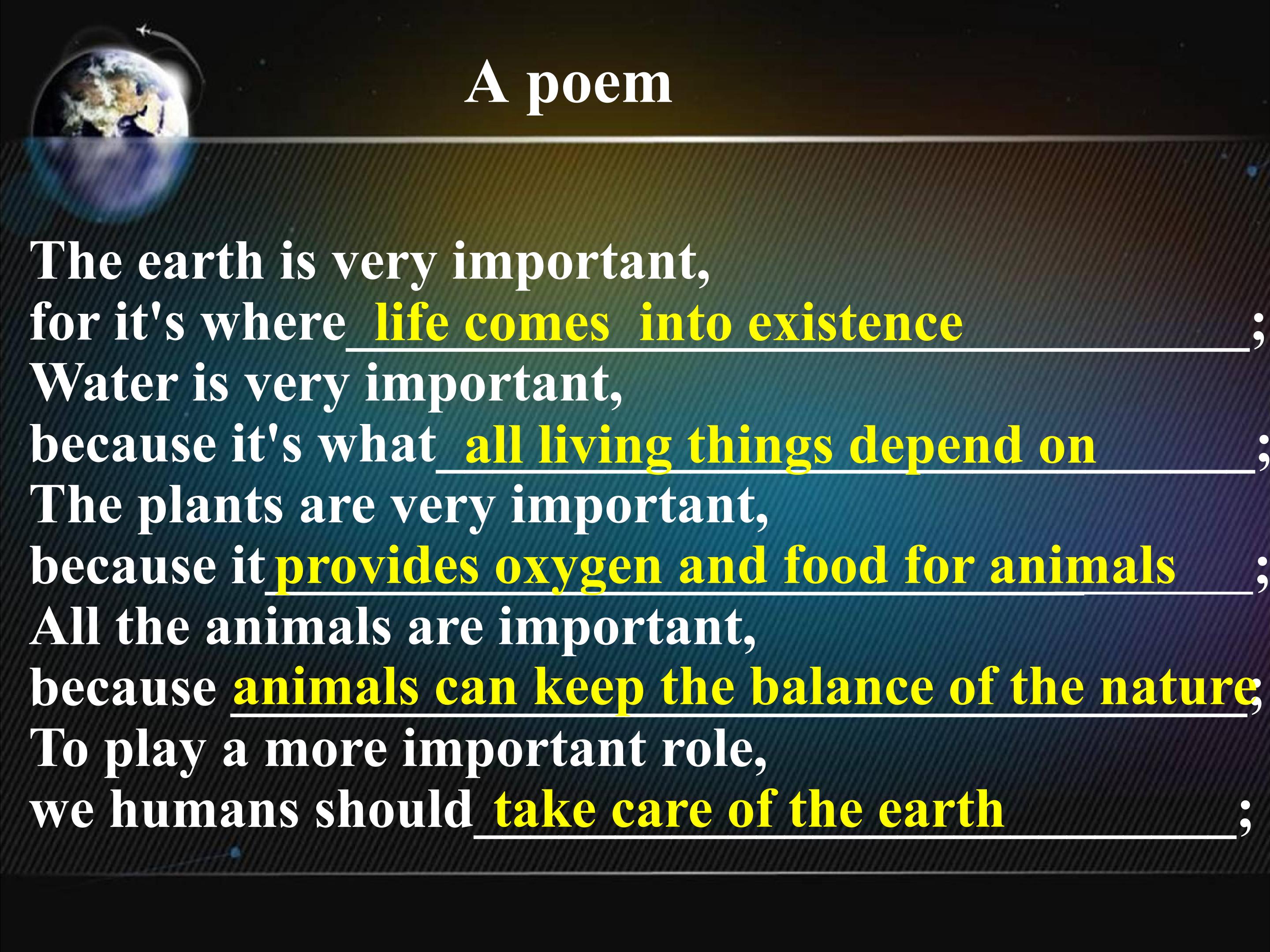 A poem

The earth is very important,
for it's where life comes into existence;
Water is very important,
because it's what all living things depend on;
The plants are very important,
because it provides oxygen and food for animals;
All the animals are important,
because animals can keep the balance of the nature;
To play a more important role,
we humans should take care of the earth;